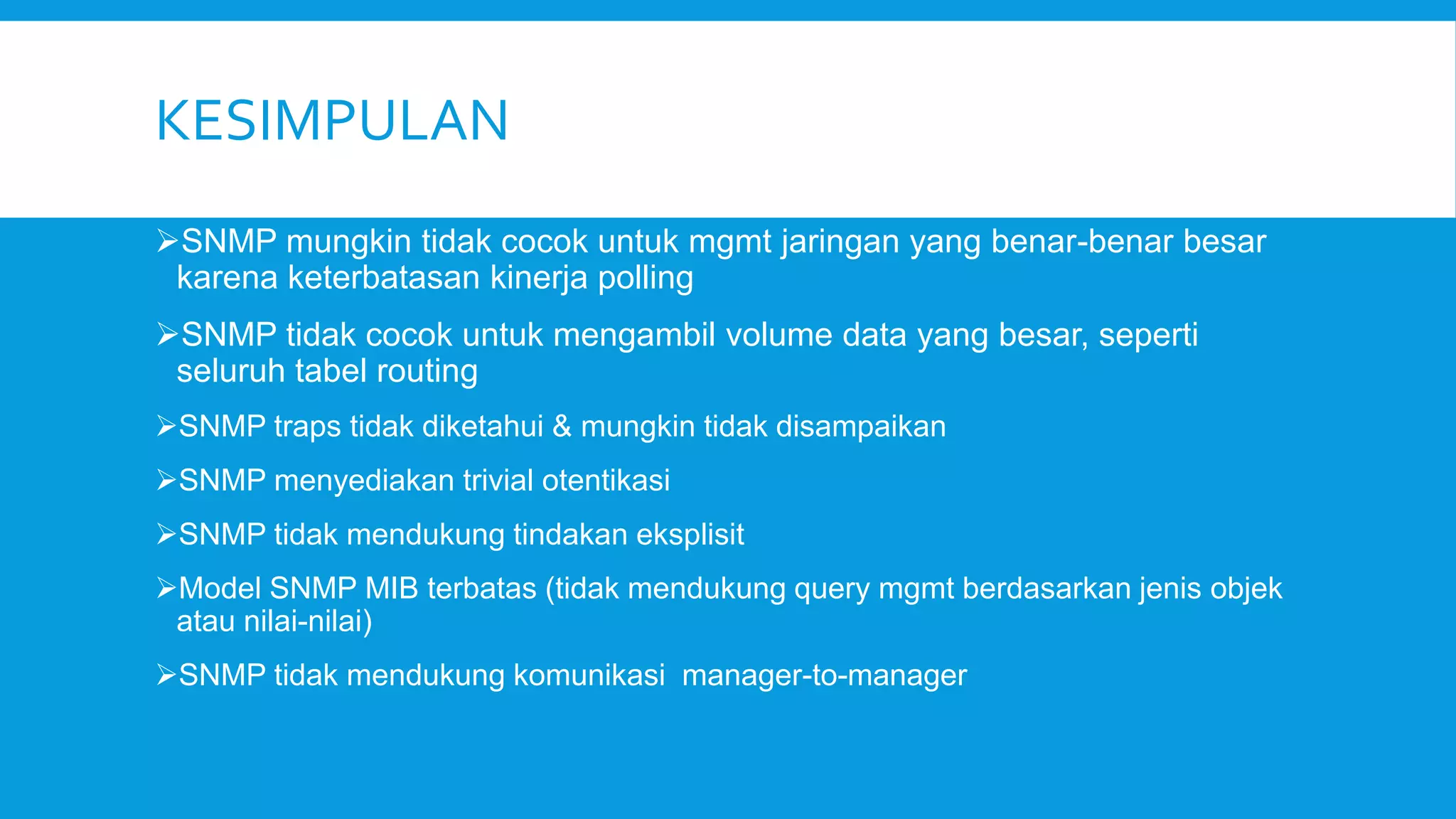 KESIMPULAN

➢SNMP mungkin tidak cocok untuk mgmt jaringan yang benar-benar besar karena keterbatasan kinerja polling

➢SNMP tidak cocok untuk mengambil volume data yang besar, seperti seluruh tabel routing

➢SNMP traps tidak diketahui & mungkin tidak disampaikan

➢SNMP menyediakan trivial otentikasi

➢SNMP tidak mendukung tindakan eksplisit

➢Model SNMP MIB terbatas (tidak mendukung query mgmt berdasarkan jenis objek atau nilai-nilai)

➢SNMP tidak mendukung komunikasi manager-to-manager